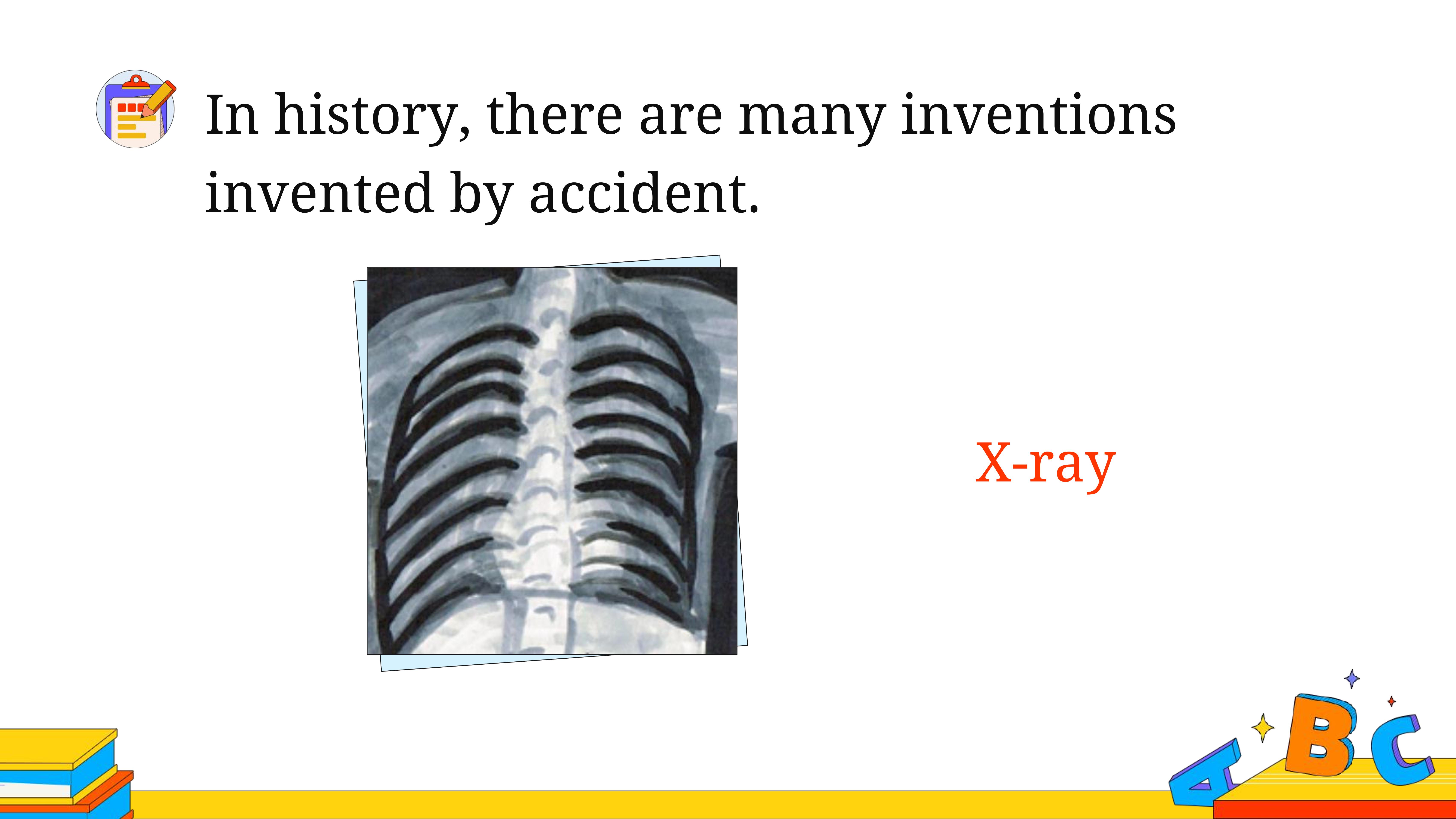 In history, there are many inventions invented by accident.

X-ray

A B C